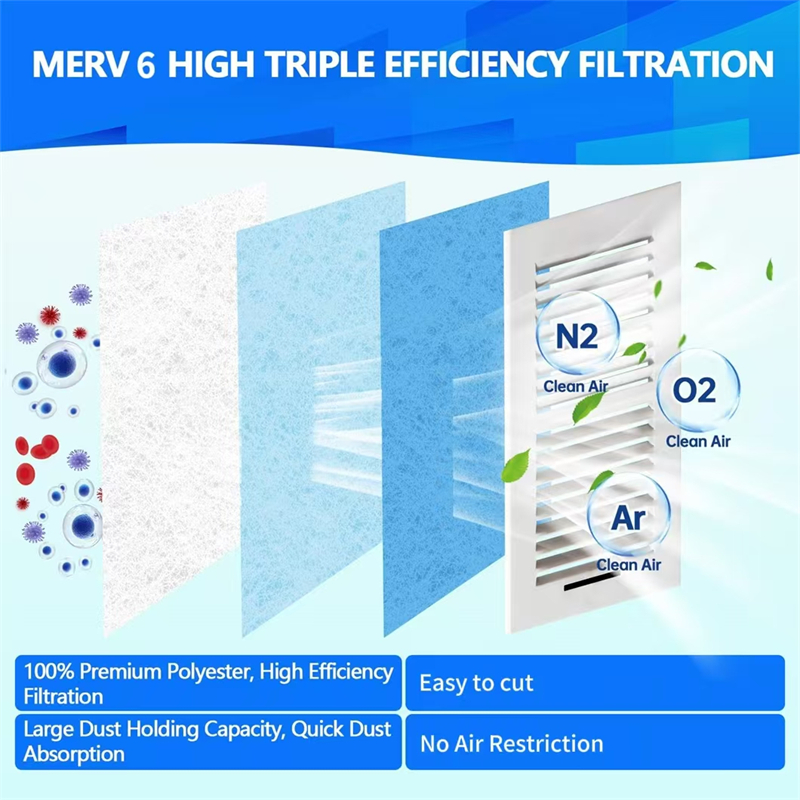 MERV 6 HIGH TRIPLE EFFICIENCY FILTRATION

N2
Clean Air

O2
Clean Air

Ar
Clean Air

| 100% Premium Polyester, High Efficiency Filtration | Easy to cut |
|---|---|
| Large Dust Holding Capacity, Quick Dust Absorption | No Air Restriction |